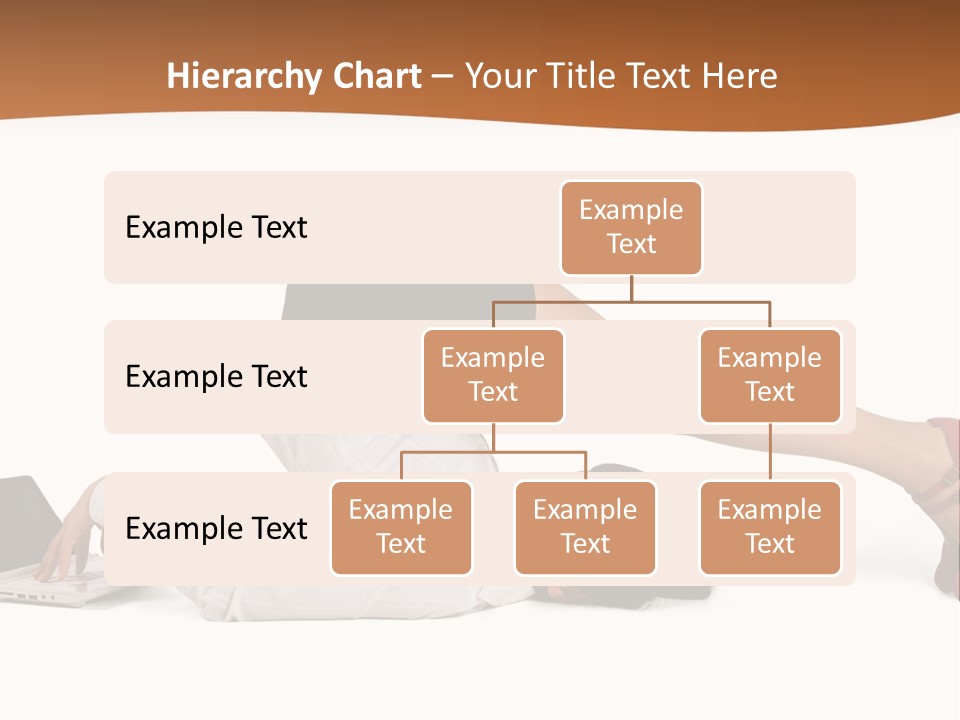 Hierarchy Chart – Your Title Text Here

Example Text

Example Text

Example Text

Example Text

Example Text

Example Text

Example Text

Example Text

Example Text